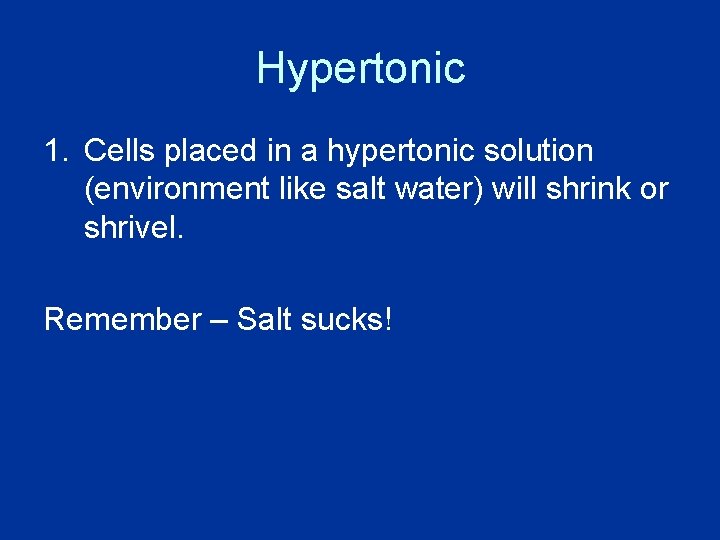 Hypertonic

1. Cells placed in a hypertonic solution (environment like salt water) will shrink or shrivel.

Remember – Salt sucks!